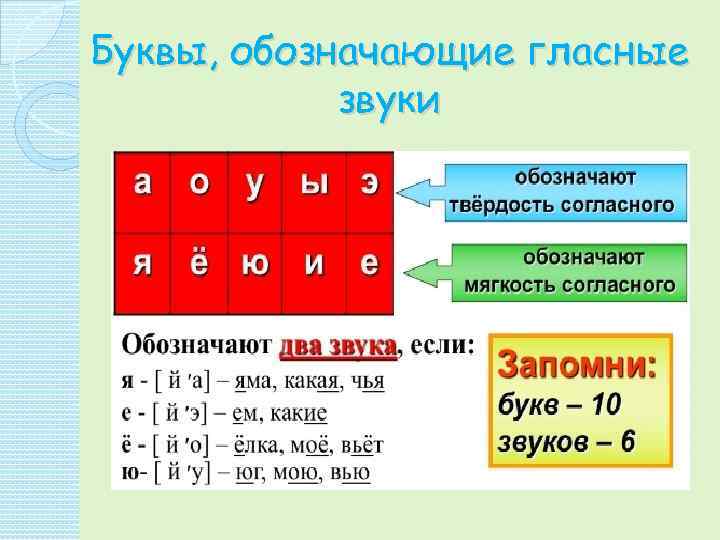 Буквы, обозначающие гласные звуки

| а | о | у | ы | э |
|---|---|---|---|---|
| я | ё | ю | и | е |

обозначают твёрдость согласного

обозначают мягкость согласного

Обозначают два звука, если:
я - [ й 'а] – яма, какая, чья
е - [ й 'э] – ем, какие
ё - [ й 'о] – ёлка, моё, вьёт
ю- [ й 'у] – юг, мою, вью

Запомни:
букв – 10
звуков – 6